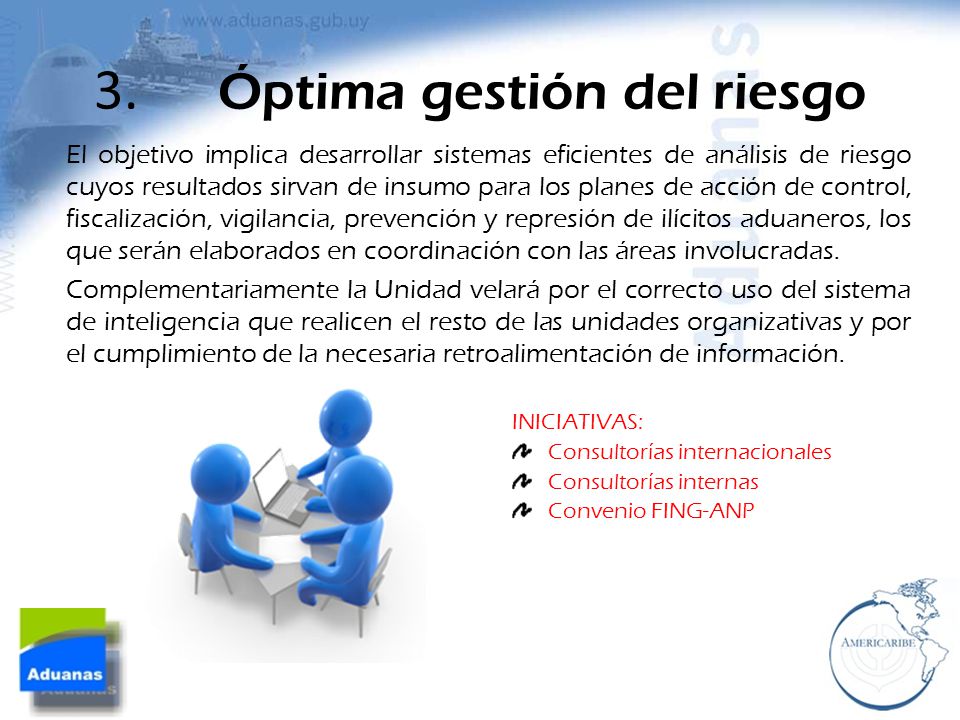 www.aduanas.gub.uy

3. Óptima gestión del riesgo

El objetivo implica desarrollar sistemas eficientes de análisis de riesgo cuyos resultados sirvan de insumo para los planes de acción de control, fiscalización, vigilancia, prevención y represión de ilícitos aduaneros, los que serán elaborados en coordinación con las áreas involucradas.

Complementariamente la Unidad velará por el correcto uso del sistema de inteligencia que realicen el resto de las unidades organizativas y por el cumplimiento de la necesaria retroalimentación de información.

INICIATIVAS:
Consultorías internacionales
Consultorías internas
Convenio FING-ANP

Aduanas

AMERICARIBE